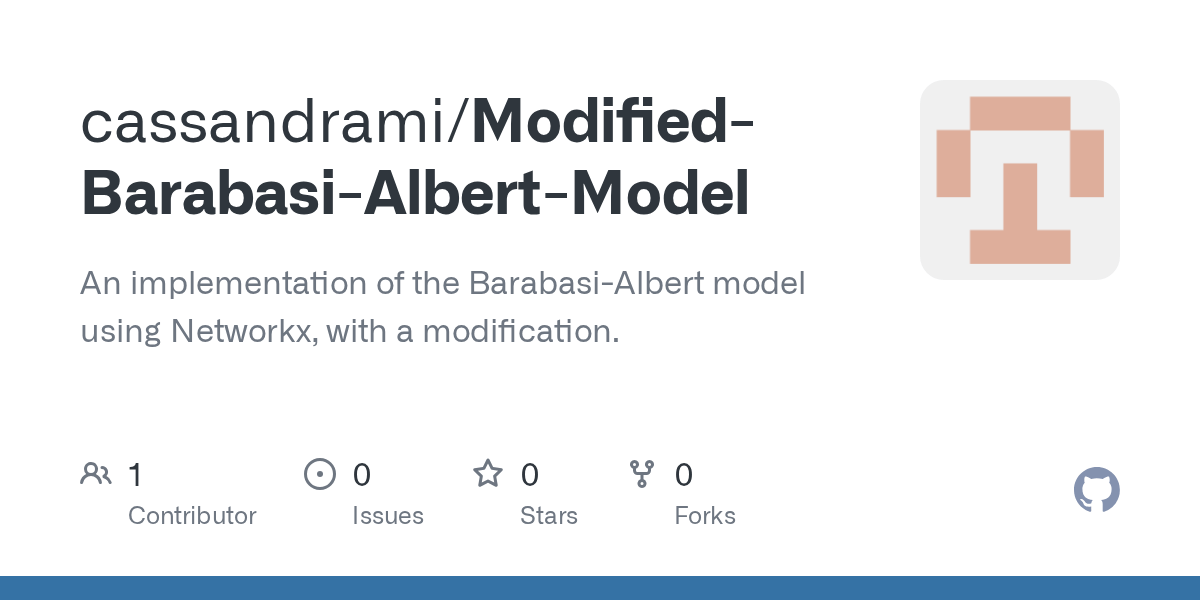 cassandrami/Modified-Barabasi-Albert-Model

An implementation of the Barabasi-Albert model using Networkx, with a modification.

1 Contributor

0 Issues

0 Stars

0 Forks